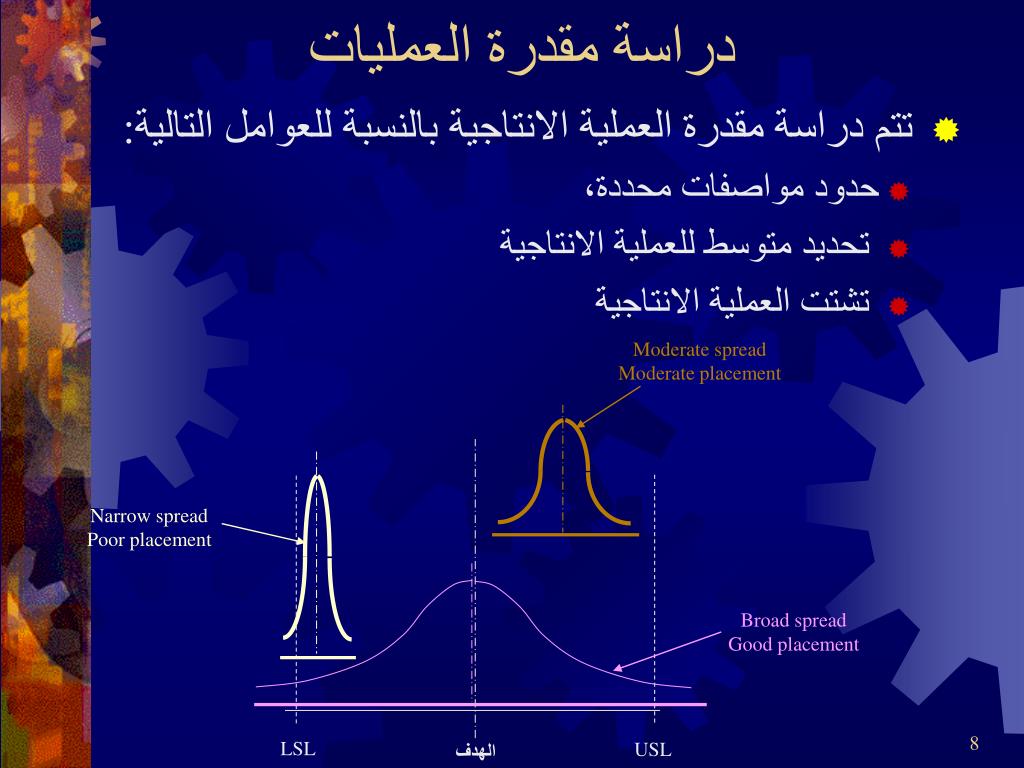 دراسة مقدرة العمليات

تتم دراسة مقدرة العملية الانتاجية بالنسبة للعوامل التالية:

حدود مواصفات محددة،

تحديد متوسط للعملية الانتاجية

تشتت العملية الانتاجية

Moderate spread
Moderate placement

Narrow spread
Poor placement

Broad spread
Good placement

LSL

الهدف

USL

8